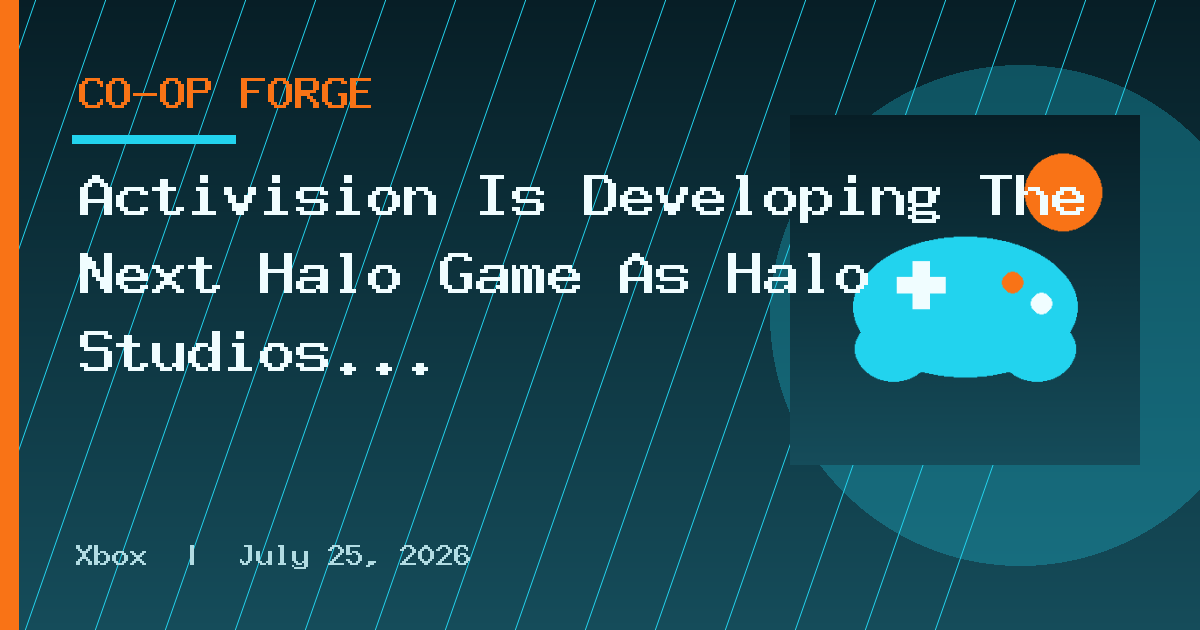 CO-OP FORGE

Activision Is Developing The Next Halo Game As Halo Studios...

Xbox | July 25, 2026